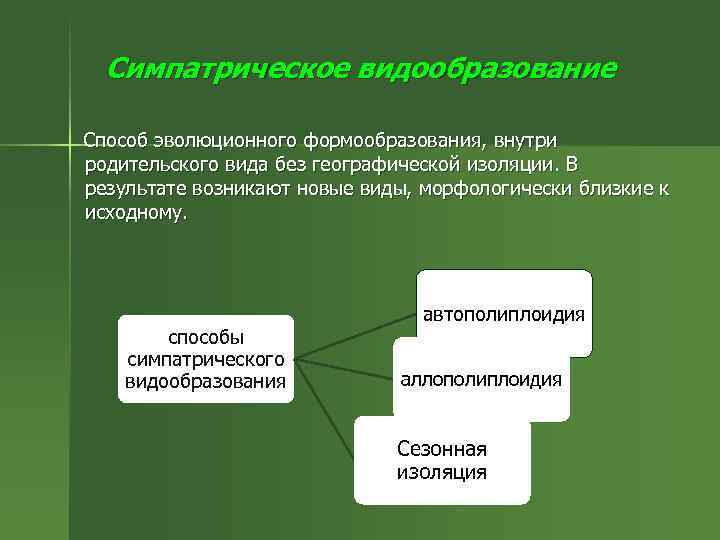 Симпатрическое видообразование

Способ эволюционного формообразования, внутри родительского вида без географической изоляции. В результате возникают новые виды, морфологически близкие к исходному.

способы симпатрического видообразования

автополиплоидия

аллополиплоидия

Сезонная изоляция